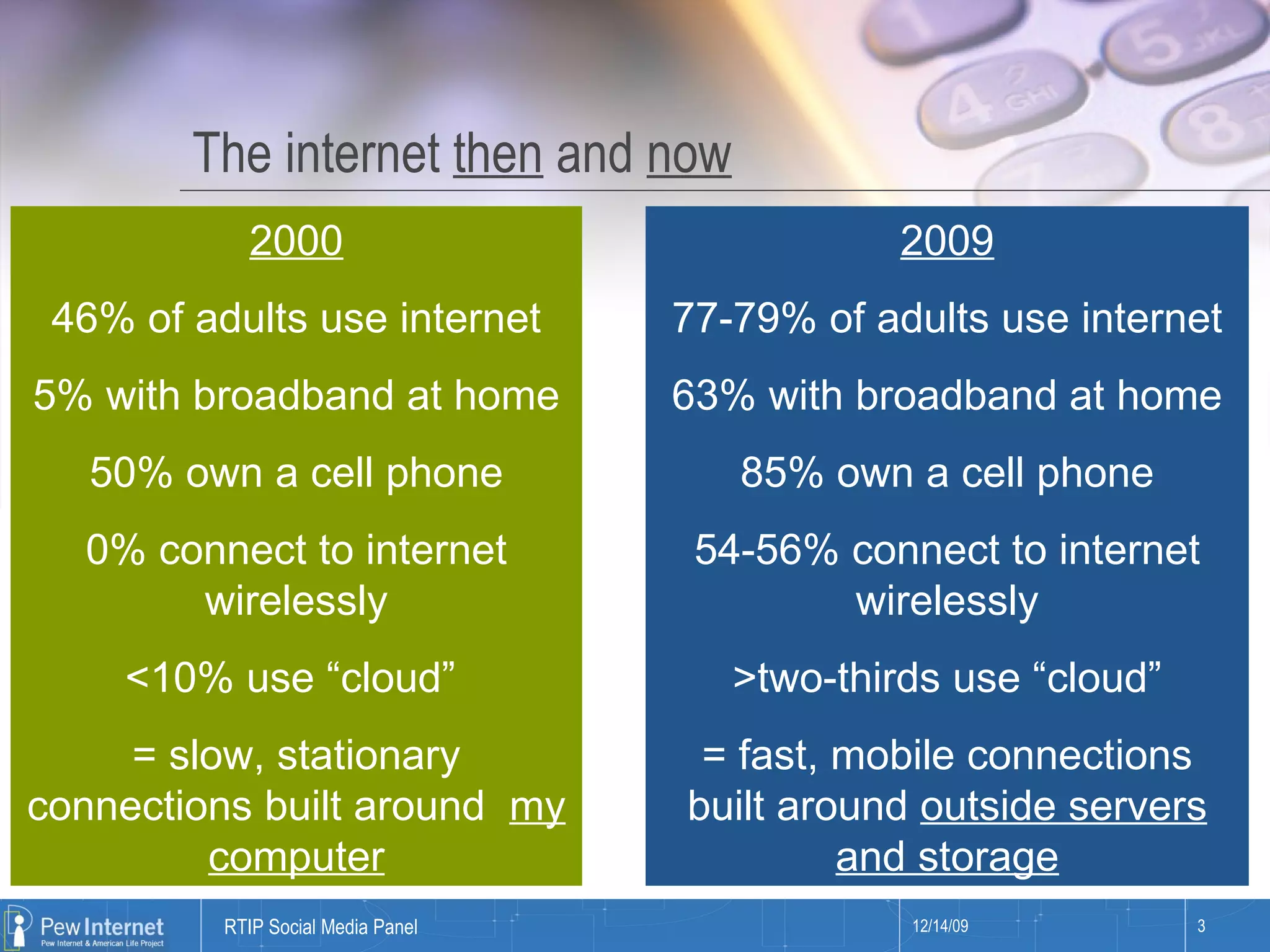 The internet then and now

2000

46% of adults use internet

5% with broadband at home

50% own a cell phone

0% connect to internet wirelessly

<10% use “cloud”

= slow, stationary connections built around my computer

2009

77-79% of adults use internet

63% with broadband at home

85% own a cell phone

54-56% connect to internet wirelessly

>two-thirds use “cloud”

= fast, mobile connections built around outside servers and storage

Pew Internet
Pew Internet & American Life Project

RTIP Social Media Panel

12/14/09

3